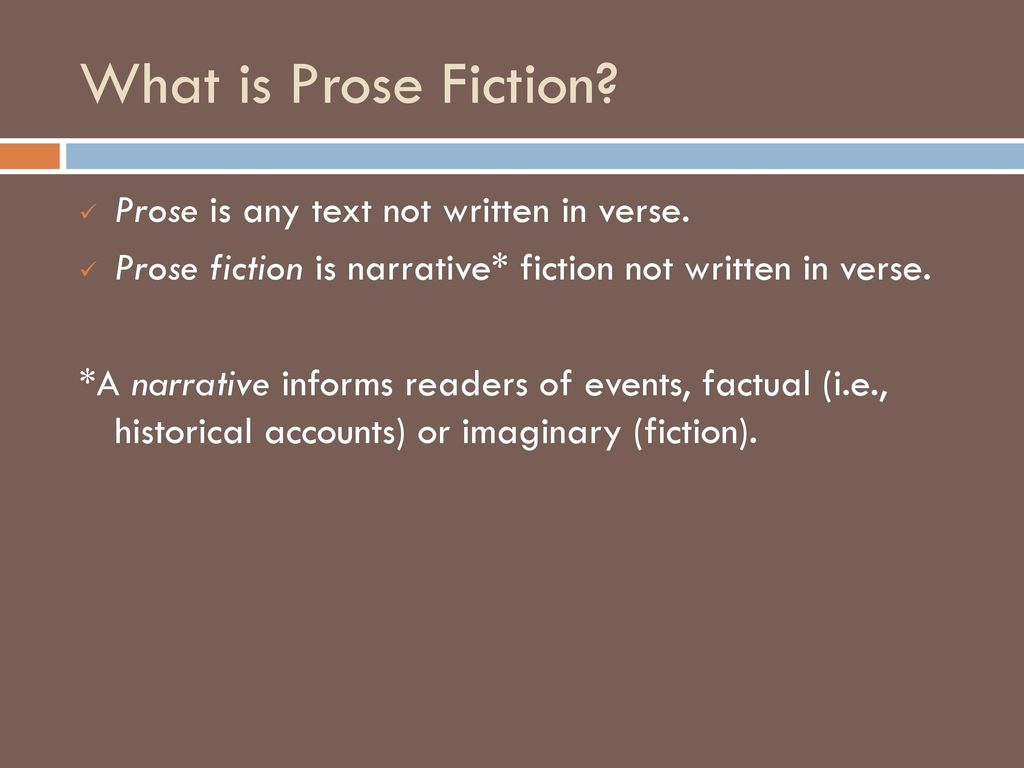 What is Prose Fiction?

✓ Prose is any text not written in verse.

✓ Prose fiction is narrative* fiction not written in verse.

*A narrative informs readers of events, factual (i.e., historical accounts) or imaginary (fiction).